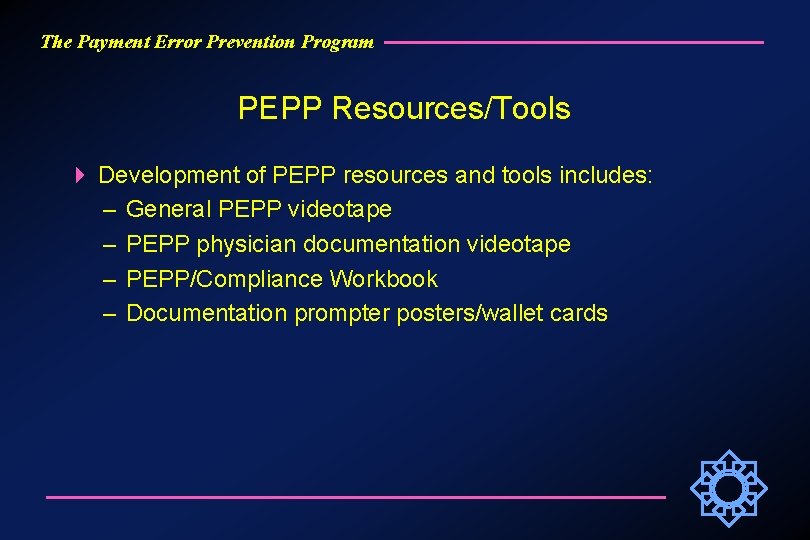 The Payment Error Prevention Program

PEPP Resources/Tools

Development of PEPP resources and tools includes:
– General PEPP videotape
– PEPP physician documentation videotape
– PEPP/Compliance Workbook
– Documentation prompter posters/wallet cards